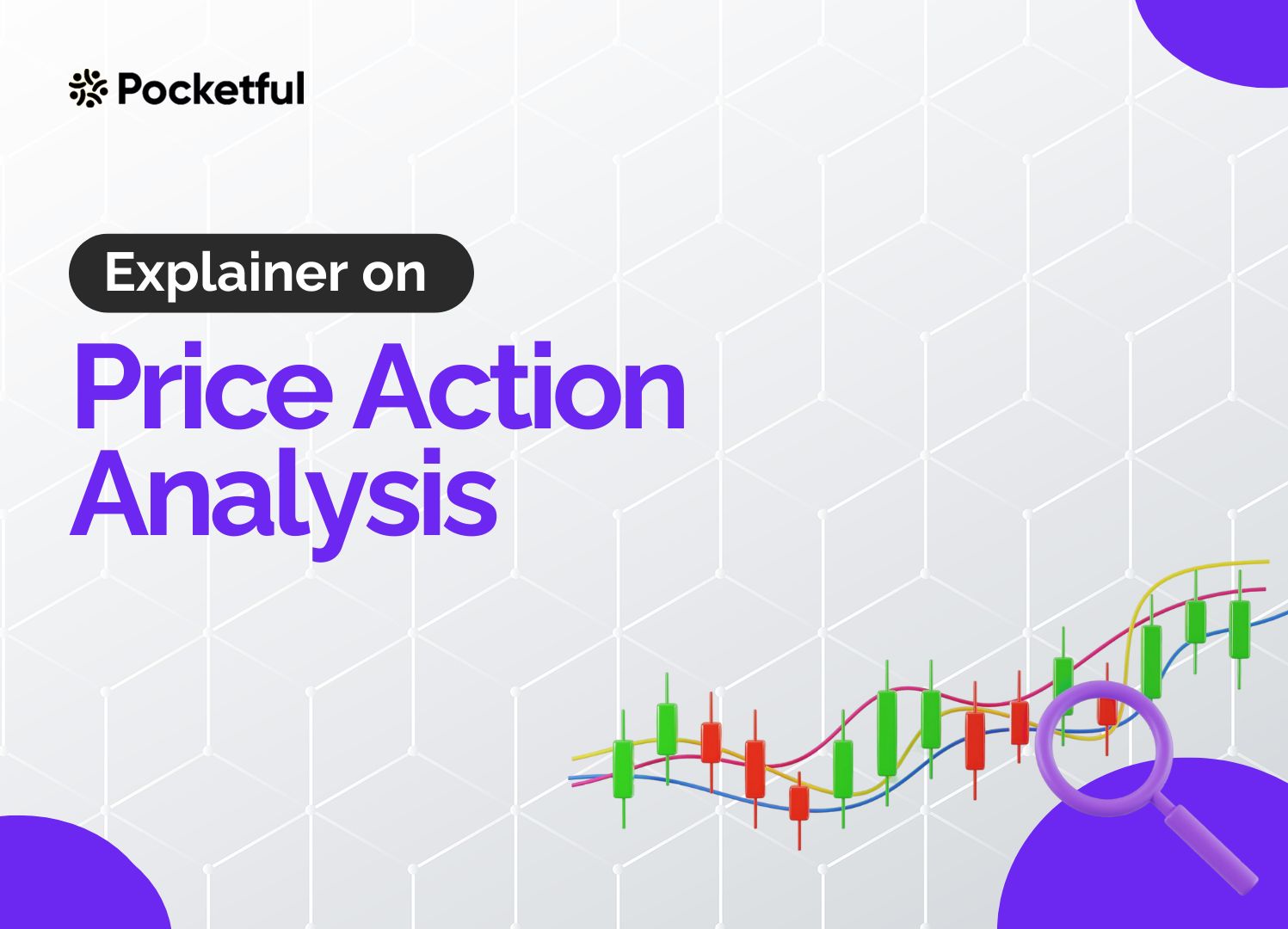 Pocketful

Explainer on

Price Action Analysis